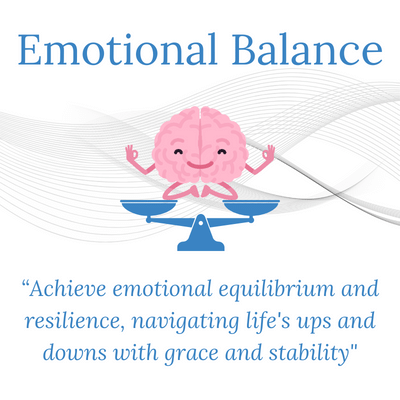 Emotional Balance

“Achieve emotional equilibrium and resilience, navigating life's ups and downs with grace and stability"